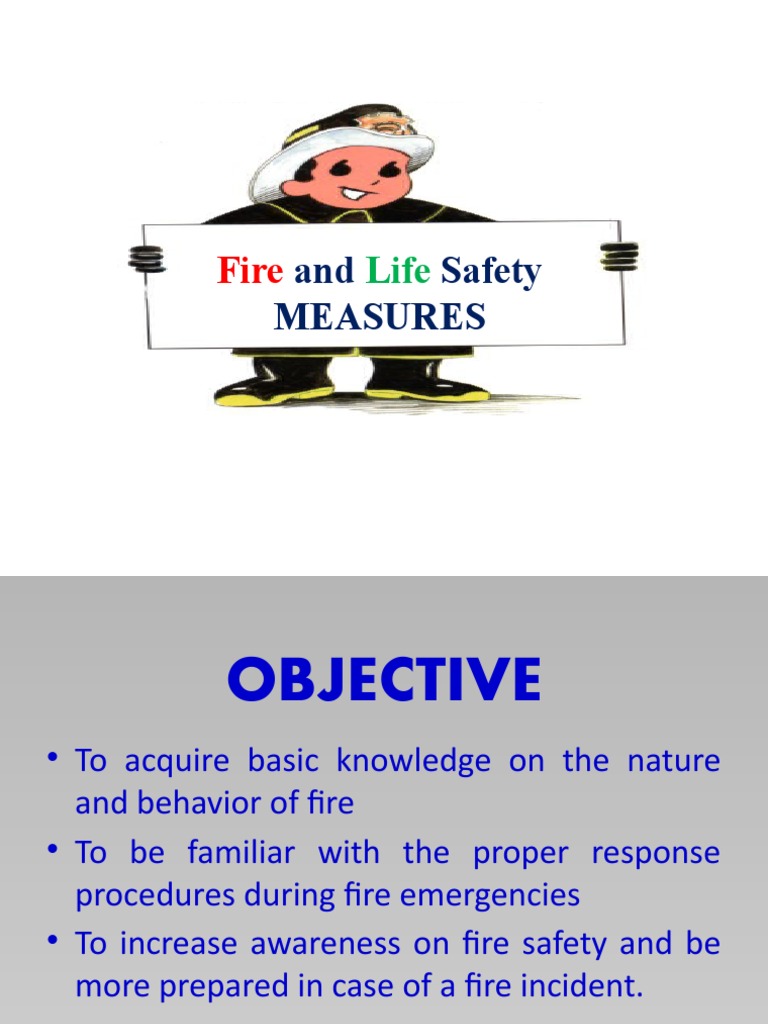 Fire and Life Safety
MEASURES

OBJECTIVE

• To acquire basic knowledge on the nature and behavior of fire
• To be familiar with the proper response procedures during fire emergencies
• To increase awareness on fire safety and be more prepared in case of a fire incident.